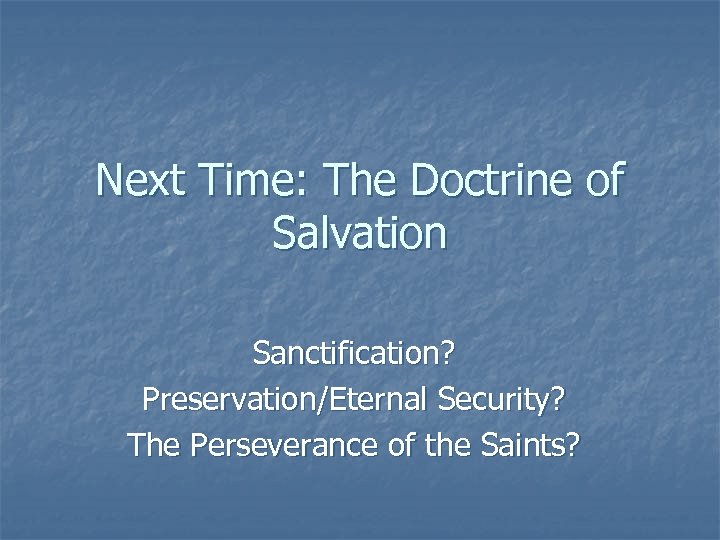 Next Time: The Doctrine of Salvation

Sanctification?
Preservation/Eternal Security?
The Perseverance of the Saints?